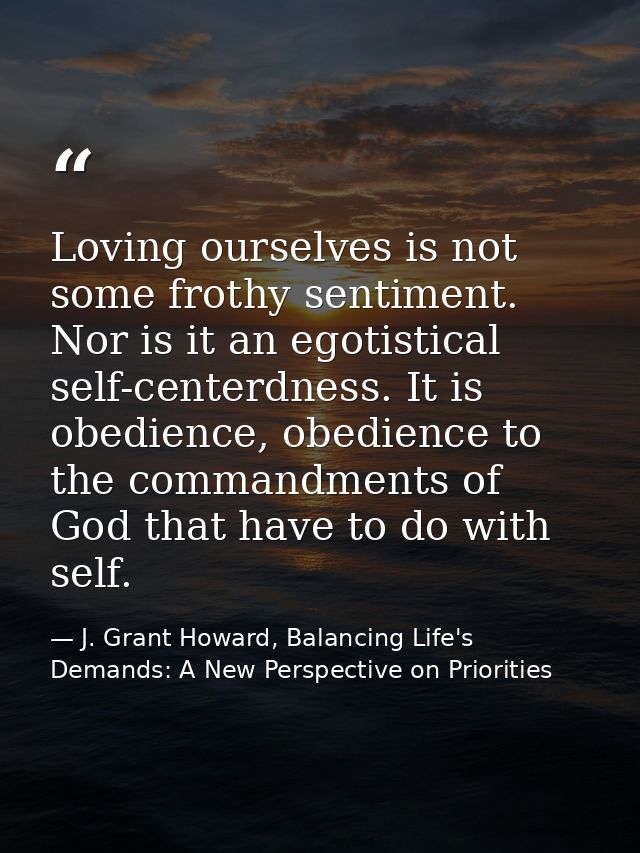 “

Loving ourselves is not some frothy sentiment. Nor is it an egotistical self-centerdness. It is obedience, obedience to the commandments of God that have to do with self.

— J. Grant Howard, Balancing Life's Demands: A New Perspective on Priorities